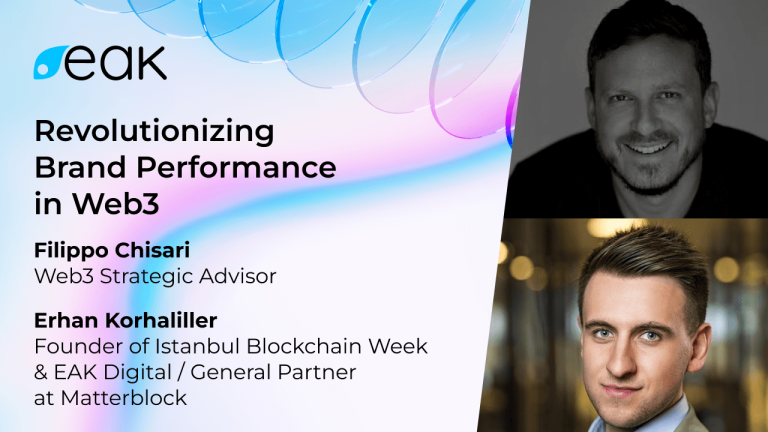 eak

Revolutionizing Brand Performance in Web3

Filippo Chisari
Web3 Strategic Advisor

Erhan Korhaliller
Founder of Istanbul Blockchain Week & EAK Digital / General Partner at Matterblock